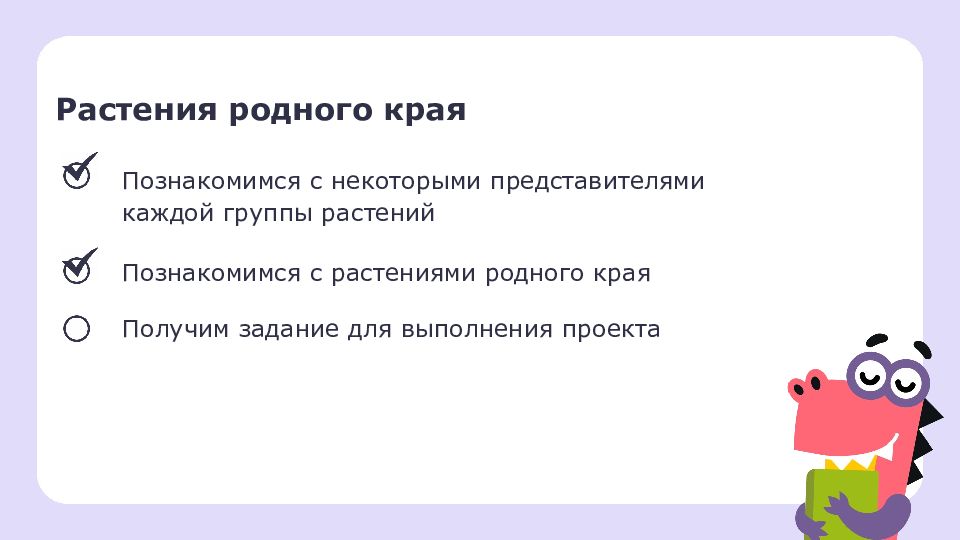 Растения родного края

Познакомимся с некоторыми представителями каждой группы растений

Познакомимся с растениями родного края

Получим задание для выполнения проекта